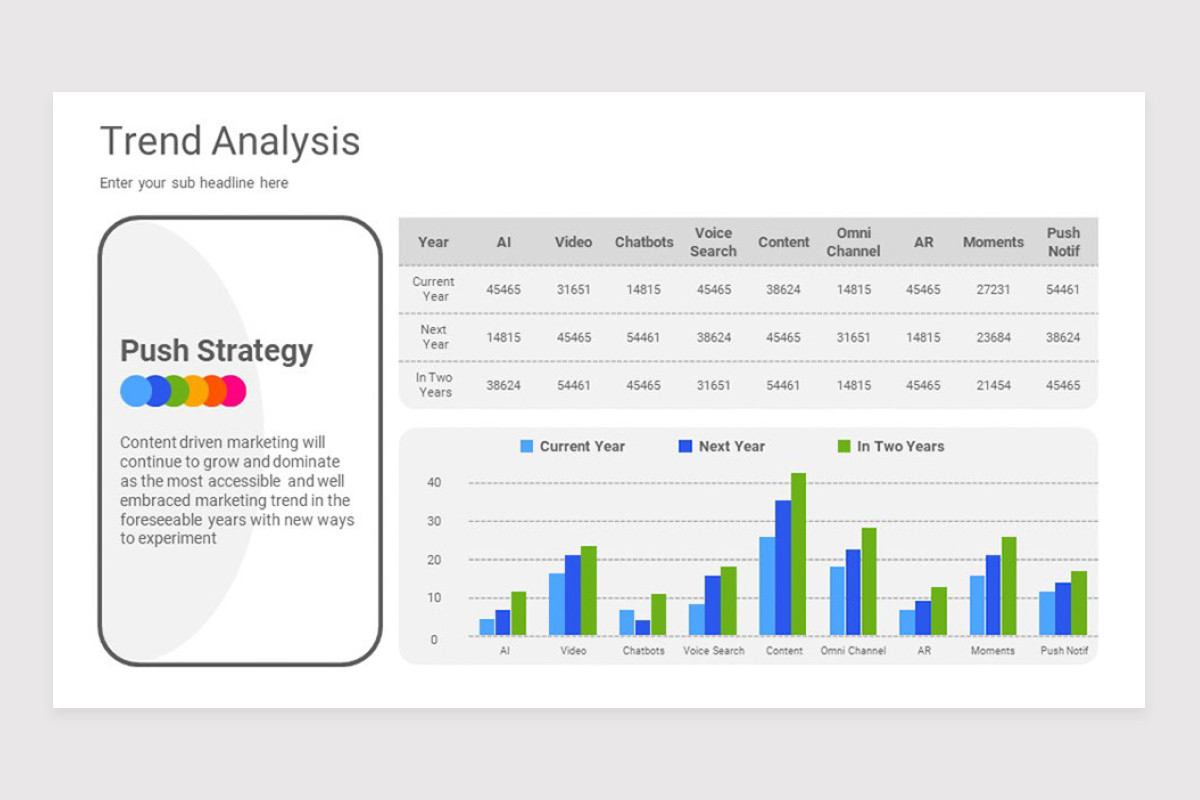 Trend Analysis

Enter your sub headline here

Push Strategy

Content driven marketing will continue to grow and dominate as the most accessible and well embraced marketing trend in the foreseeable years with new ways to experiment

| Year | AI | Video | Chatbots | Voice Search | Content | Omni Channel | AR | Moments | Push Notif |
|---|---|---|---|---|---|---|---|---|---|
| Current Year | 45465 | 31651 | 14815 | 45465 | 38624 | 14815 | 45465 | 27231 | 54461 |
| Next Year | 14815 | 45465 | 54461 | 38624 | 45465 | 31651 | 14815 | 23684 | 38624 |
| In Two Years | 38624 | 54461 | 45465 | 31651 | 54461 | 14815 | 45465 | 21454 | 45465 |

Current Year Next Year In Two Years

40
30
20
10
0

AI Video Chatbots Voice Search Content Omni Channel AR Moments Push Notif